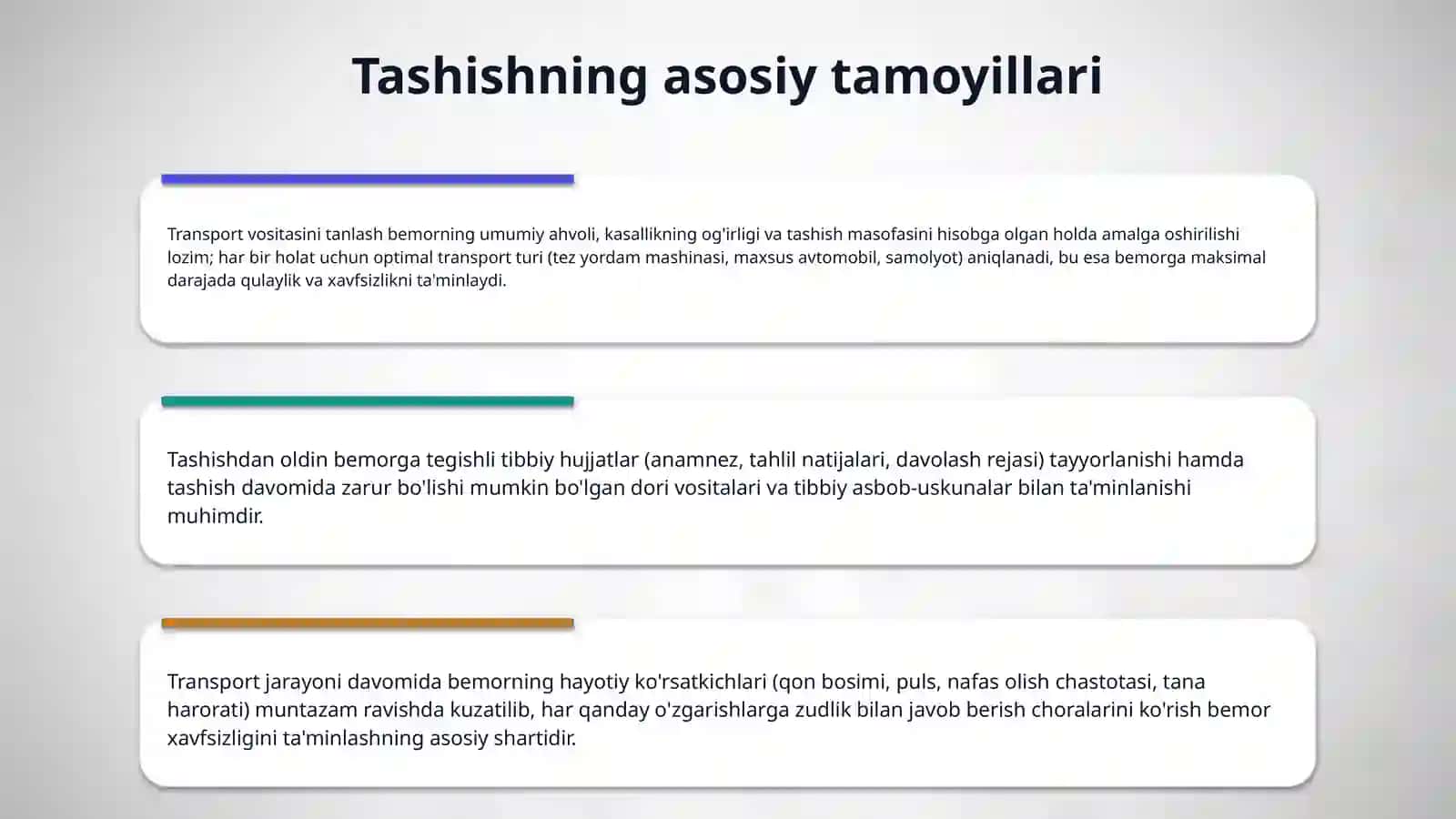 Tashishning asosiy tamoyillari

Transport vositasini tanlash bemorning umumiy ahvoli, kasallikning og'irligi va tashish masofasini hisobga olgan holda amalga oshirilishi lozim; har bir holat uchun optimal transport turi (tez yordam mashinasi, maxsus avtomobil, samolyot) aniqlanadi, bu esa bemorga maksimal darajada qulaylik va xavfsizlikni ta'minlaydi.

Tashishdan oldin bemorga tegishli tibbiy hujjatlar (anamnez, tahlil natijalari, davolash rejasi) tayyorlanishi hamda tashish davomida zarur bo'lishi mumkin bo'lgan dori vositalari va tibbiy asbob-uskunalar bilan ta'minlanishi muhimdir.

Transport jarayoni davomida bemorning hayotiy ko'rsatkichlari (qon bosimi, puls, nafas olish chastotasi, tana harorati) muntazam ravishda kuzatilib, har qanday o'zgarishlarga zudlik bilan javob berish choralarini ko'rish bemor xavfsizligini ta'minlashning asosiy shartidir.